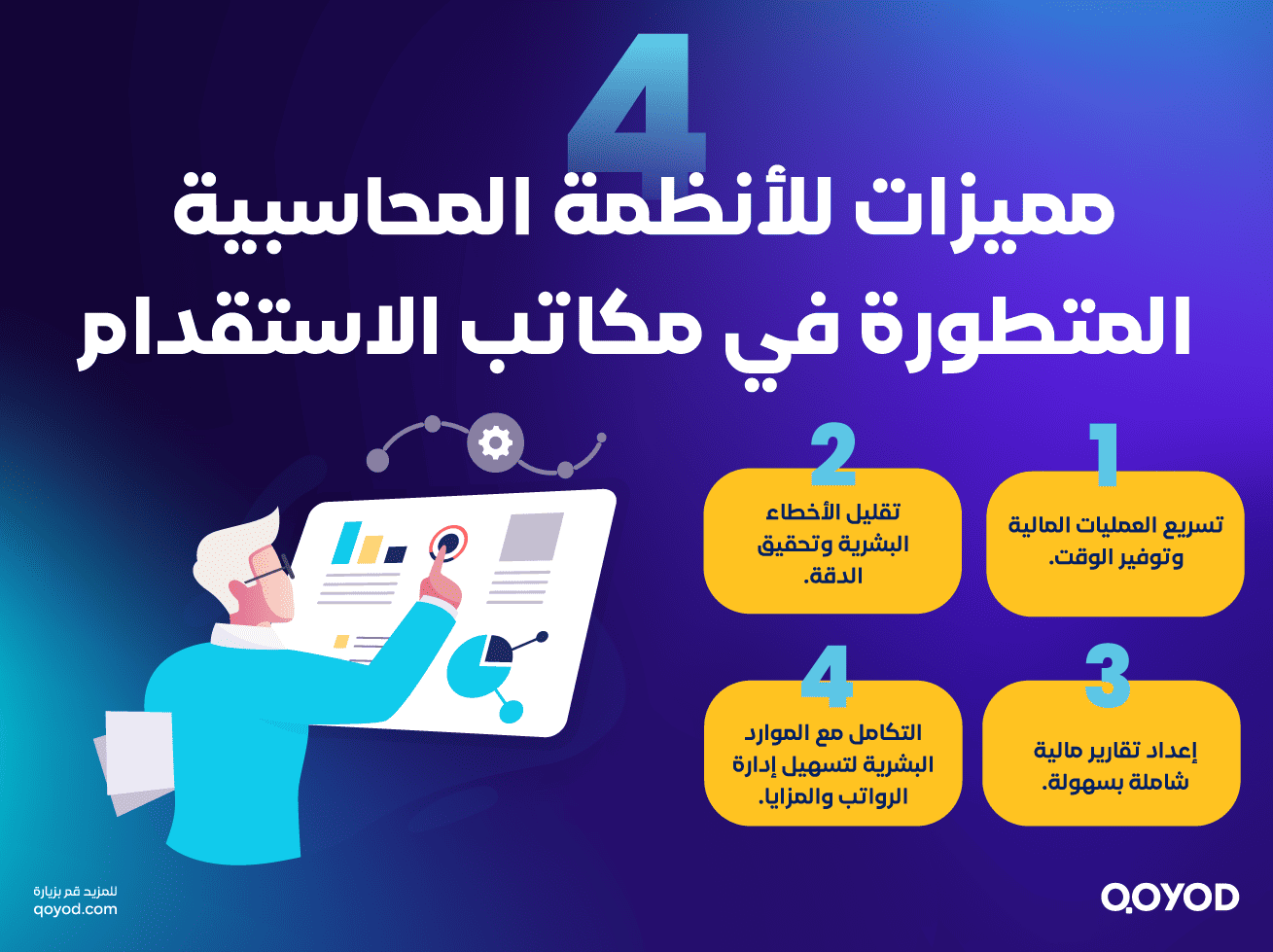 4
مميزات للأنظمة المحاسبية المتطورة في مكاتب الاستقدام

1
تسريع العمليات المالية وتوفير الوقت.

2
تقليل الأخطاء البشرية وتحقيق الدقة.

3
إعداد تقارير مالية شاملة بسهولة.

4
التكامل مع الموارد البشرية لتسهيل إدارة الرواتب والمزايا.

للمزيد قم بزيارة
qoyod.com

QOYOD